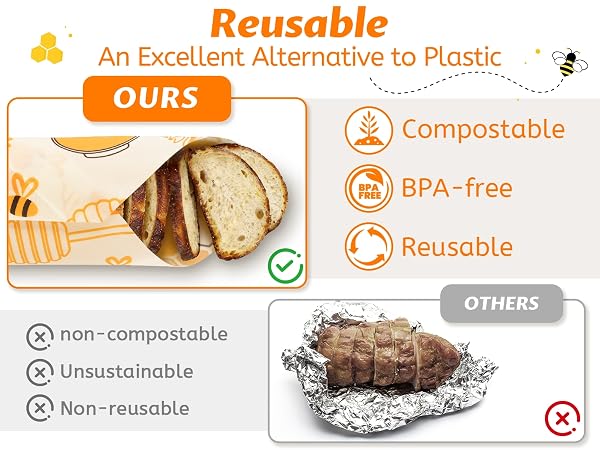 Reusable
An Excellent Alternative to Plastic

OURS

Compostable

BPA FREE

BPA-free

Reusable

OTHERS

non-compostable

Unsustainable

Non-reusable